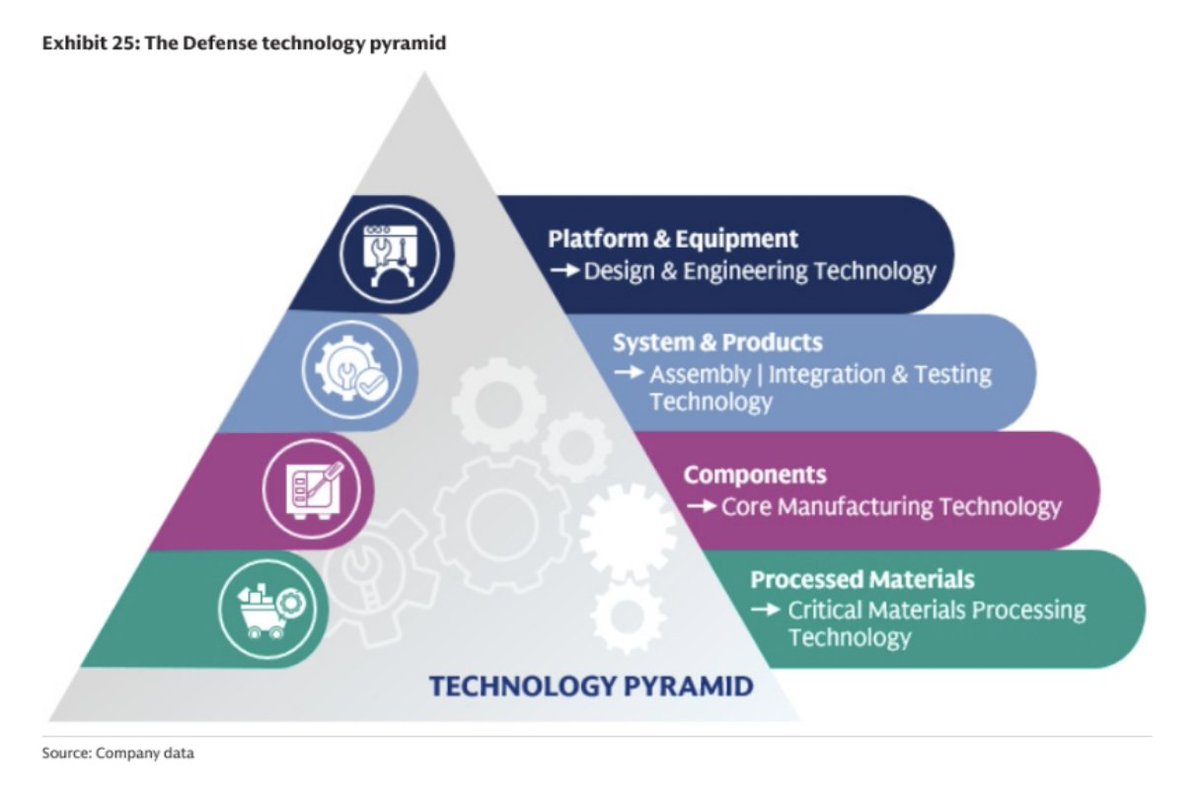 Exhibit 25: The Defense technology pyramid

Platform & Equipment
→ Design & Engineering Technology

System & Products
→ Assembly | Integration & Testing Technology

Components
→ Core Manufacturing Technology

Processed Materials
→ Critical Materials Processing Technology

TECHNOLOGY PYRAMID

Source: Company data